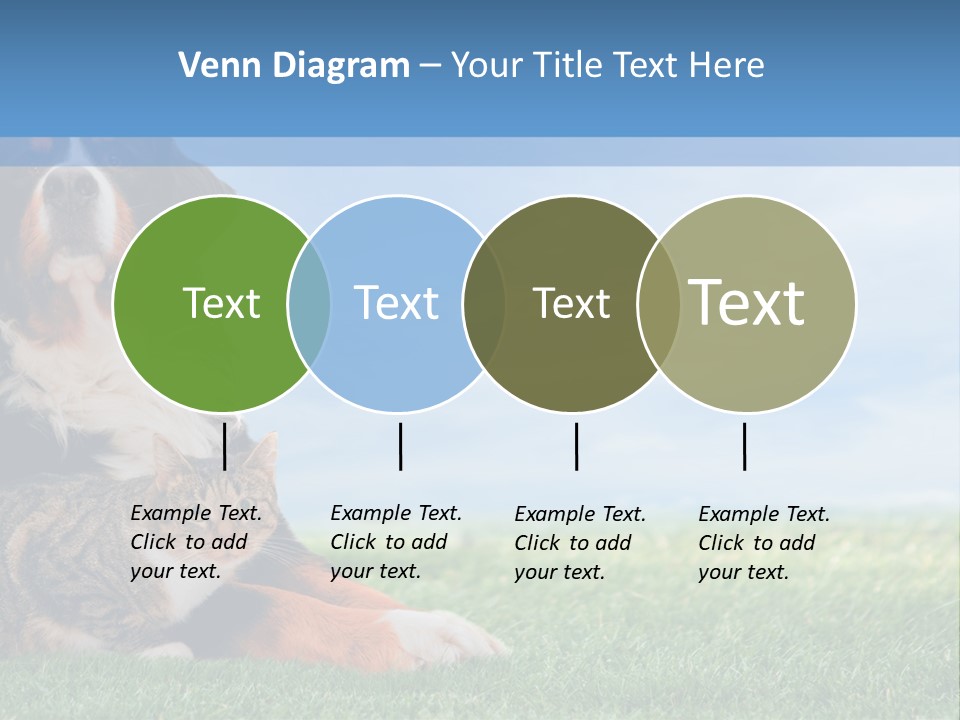 Venn Diagram – Your Title Text Here

Text

Text

Text

Text

Example Text. Click to add your text.

Example Text. Click to add your text.

Example Text. Click to add your text.

Example Text. Click to add your text.